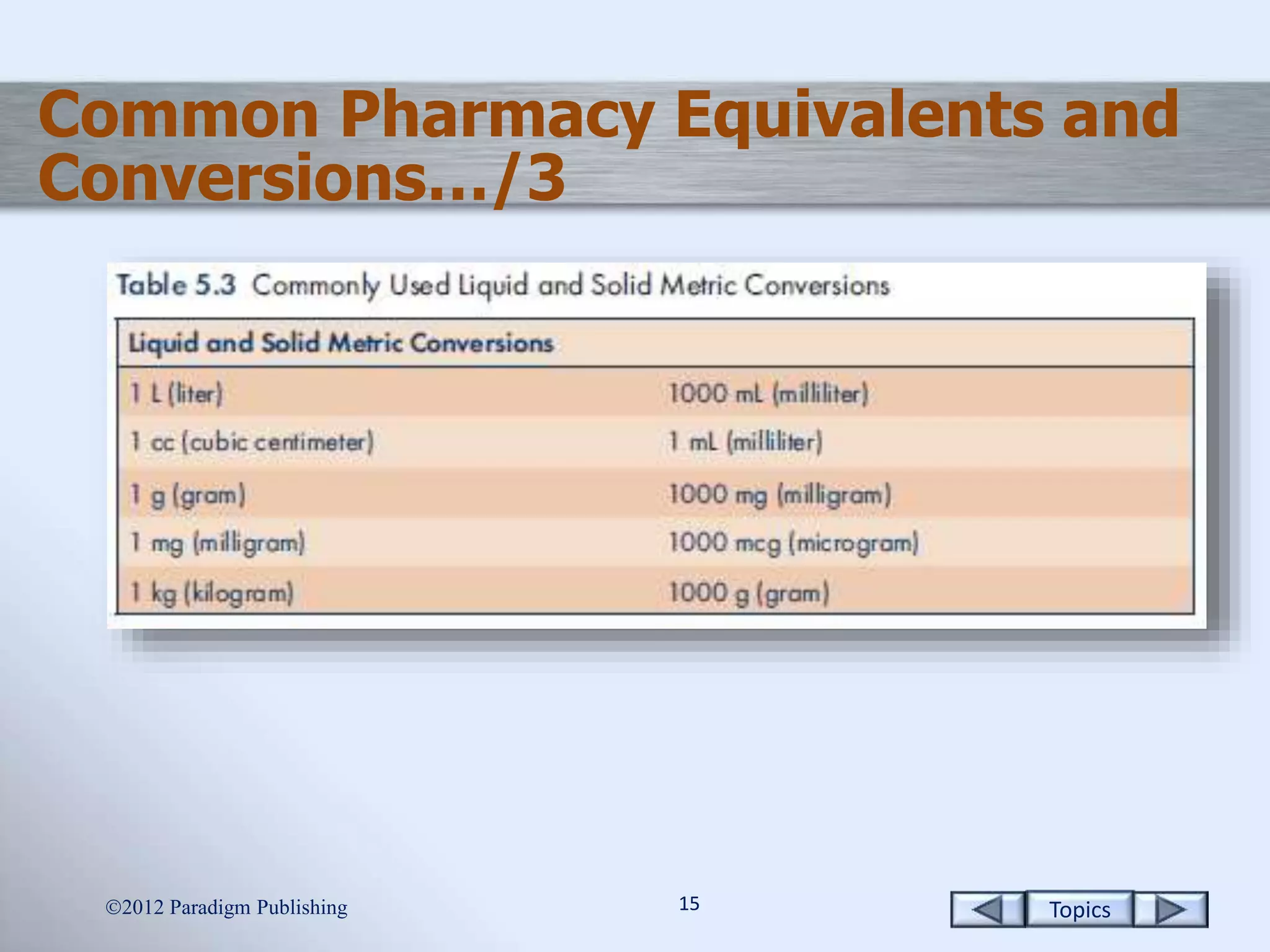 Common Pharmacy Equivalents and Conversions…/3

Table 5.3 Commonly Used Liquid and Solid Metric Conversions

| Liquid and Solid Metric Conversions | |
|---|---|
| 1 L (liter) | 1000 mL (milliliter) |
| 1 cc (cubic centimeter) | 1 mL (milliliter) |
| 1 g (gram) | 1000 mg (milligram) |
| 1 mg (milligram) | 1000 mcg (microgram) |
| 1 kg (kilogram) | 1000 g (gram) |

©2012 Paradigm Publishing

15

Topics